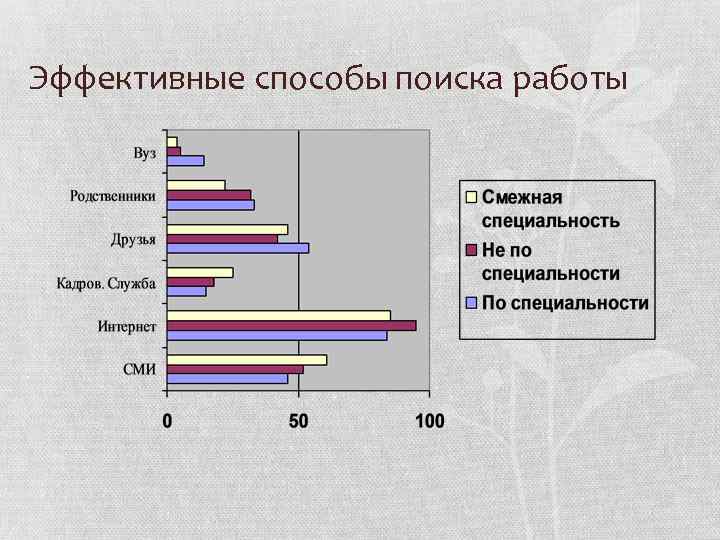 Эффективные способы поиска работы

Вуз
Родственники
Друзья
Кадров. Служба
Интернет
СМИ

0
50
100

Смежная специальность
Не по специальности
По специальности